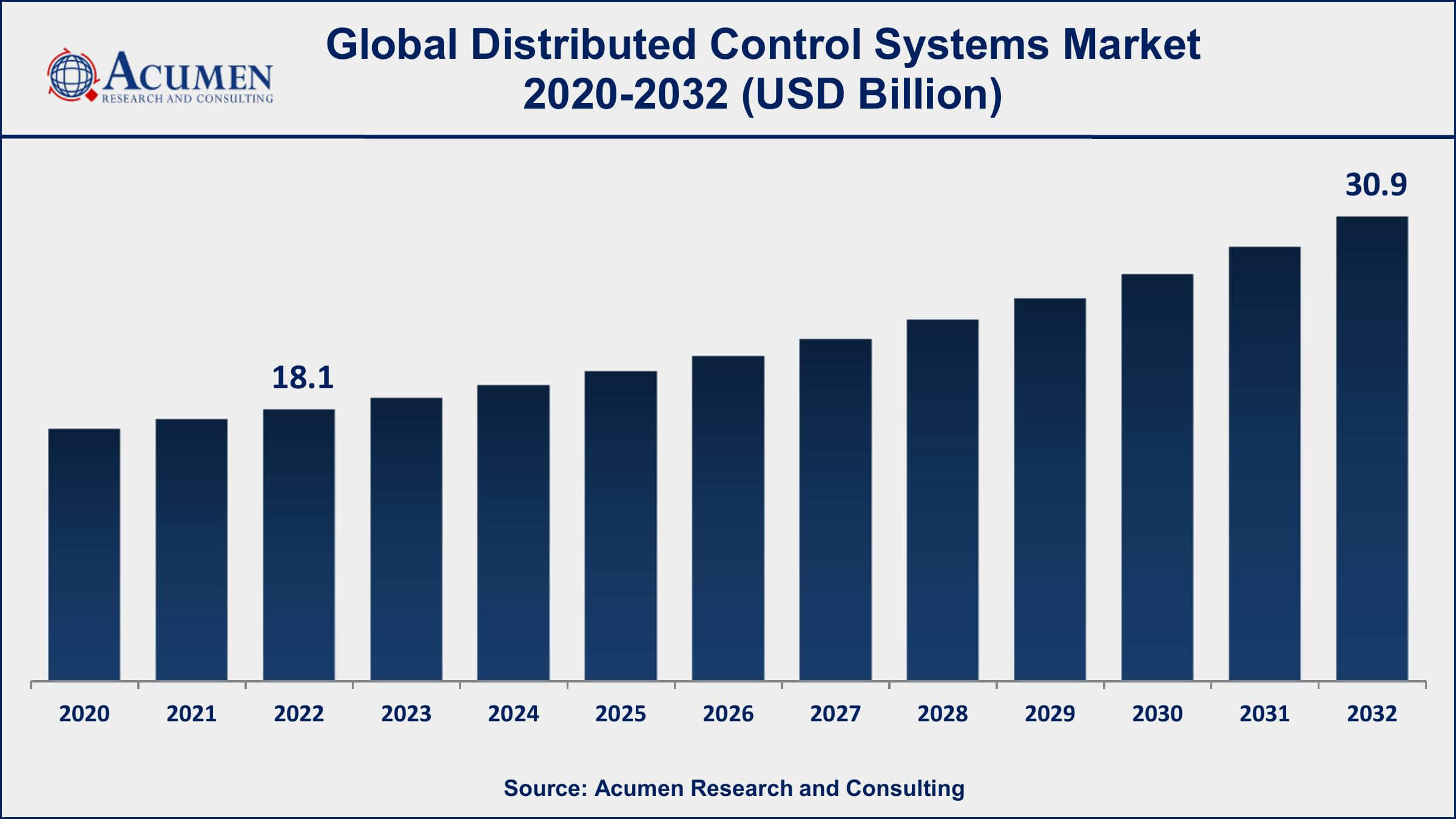 ACUMEN
RESEARCH AND CONSULTING

Global Distributed Control Systems Market 2020-2032 (USD Billion)

18.1

30.9

2020 2021 2022 2023 2024 2025 2026 2027 2028 2029 2030 2031 2032

Source: Acumen Research and Consulting